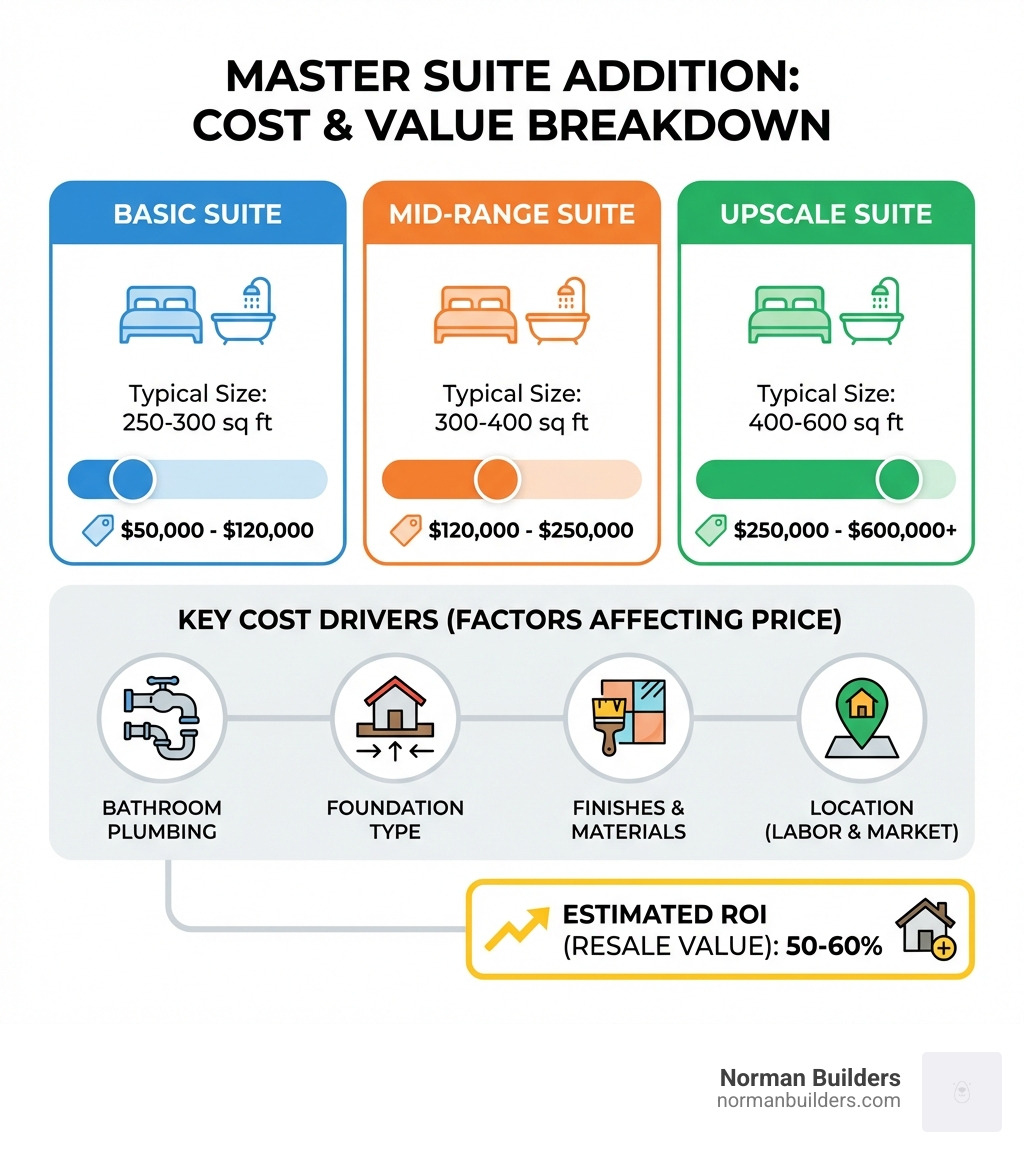 MASTER SUITE ADDITION:
COST & VALUE BREAKDOWN

BASIC SUITE

Typical Size:
250-300 sq ft

$50,000 - $120,000

MID-RANGE SUITE

Typical Size:
300-400 sq ft

$120,000 - $250,000

UPSCALE SUITE

Typical Size:
400-600 sq ft

$250,000 - $600,000+

KEY COST DRIVERS (FACTORS AFFECTING PRICE)

BATHROOM PLUMBING

FOUNDATION TYPE

FINISHES & MATERIALS

LOCATION (LABOR & MARKET)

ESTIMATED ROI
(RESALE VALUE): 50-60%

Norman Builders
normanbuilders.com